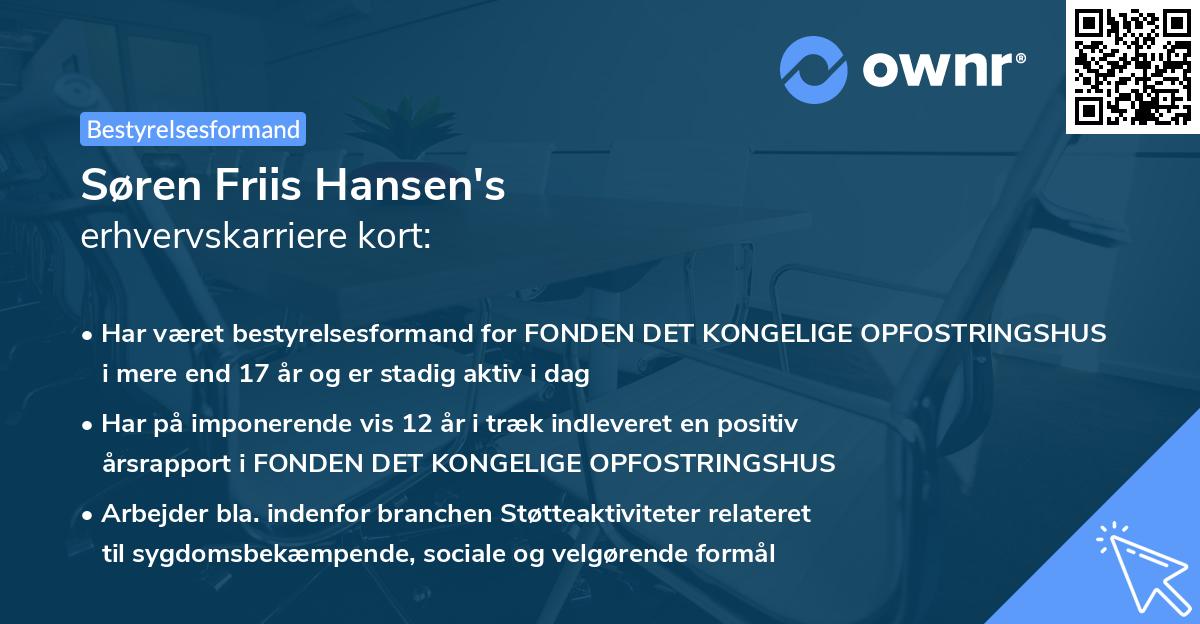 ownr®

Bestyrelsesformand

Søren Friis Hansen's
erhvervskarriere kort:

• Har været bestyrelsesformand for FONDEN DET KONGELIGE OPFOSTRINGSHUS i mere end 17 år og er stadig aktiv i dag

• Har på imponerende vis 12 år i træk indleveret en positiv årsrapport i FONDEN DET KONGELIGE OPFOSTRINGSHUS

• Arbejder bla. indenfor branchen Støtteaktiviteter relateret til sygdomsbekæmpende, sociale og velgørende formål